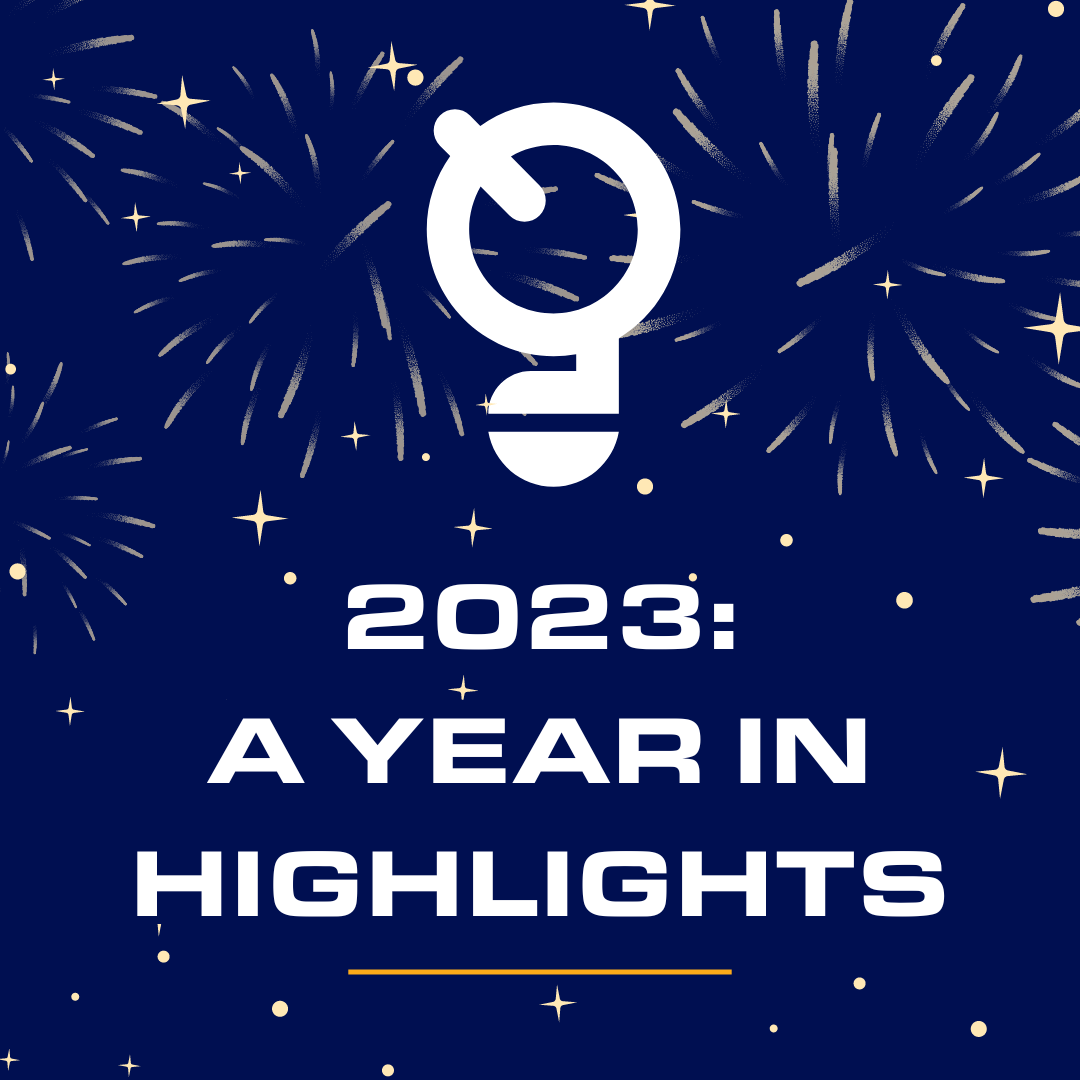 2023:
A YEAR IN HIGHLIGHTS